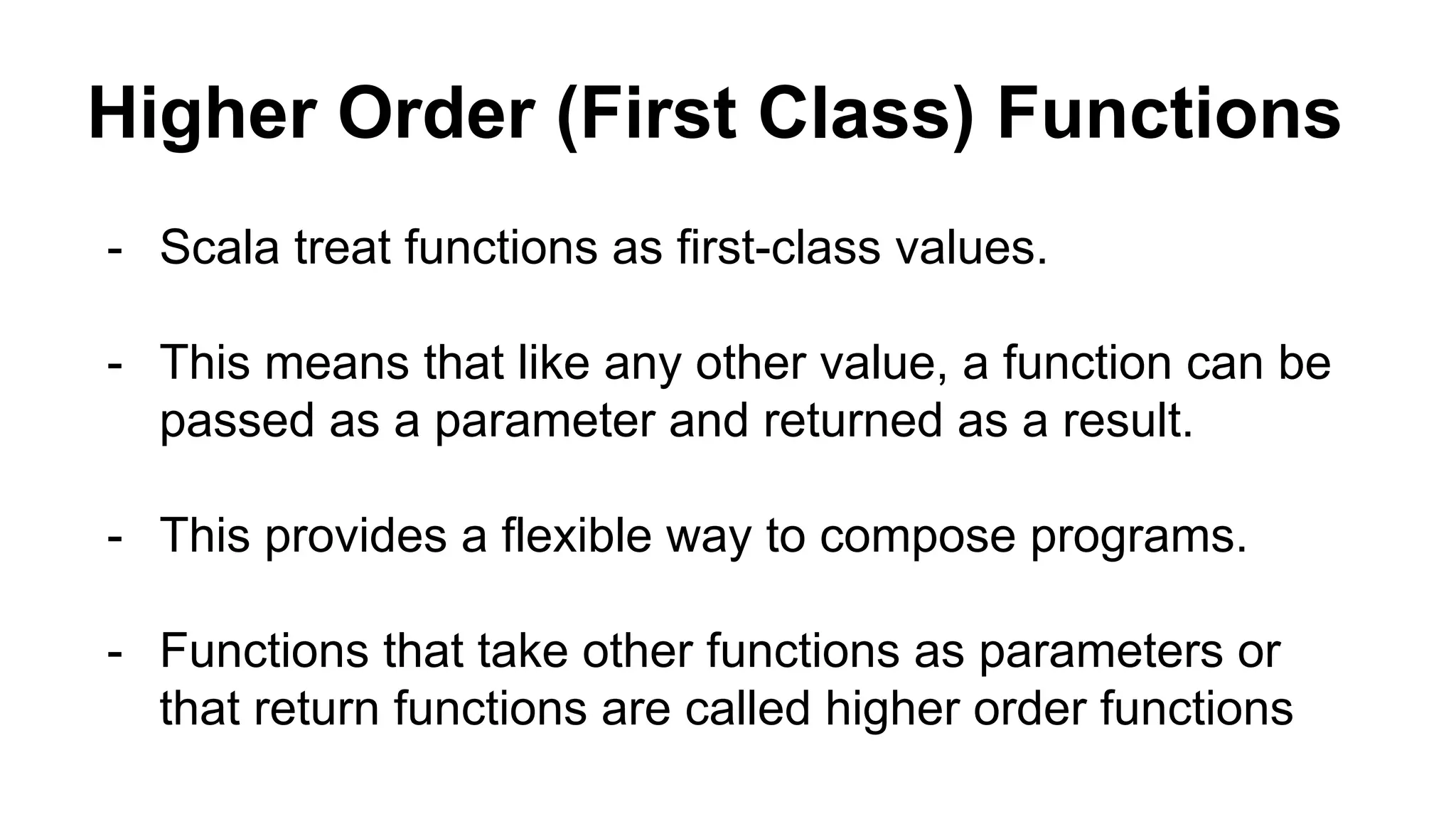 Higher Order (First Class) Functions

- Scala treat functions as first-class values.

- This means that like any other value, a function can be passed as a parameter and returned as a result.

- This provides a flexible way to compose programs.

- Functions that take other functions as parameters or that return functions are called higher order functions